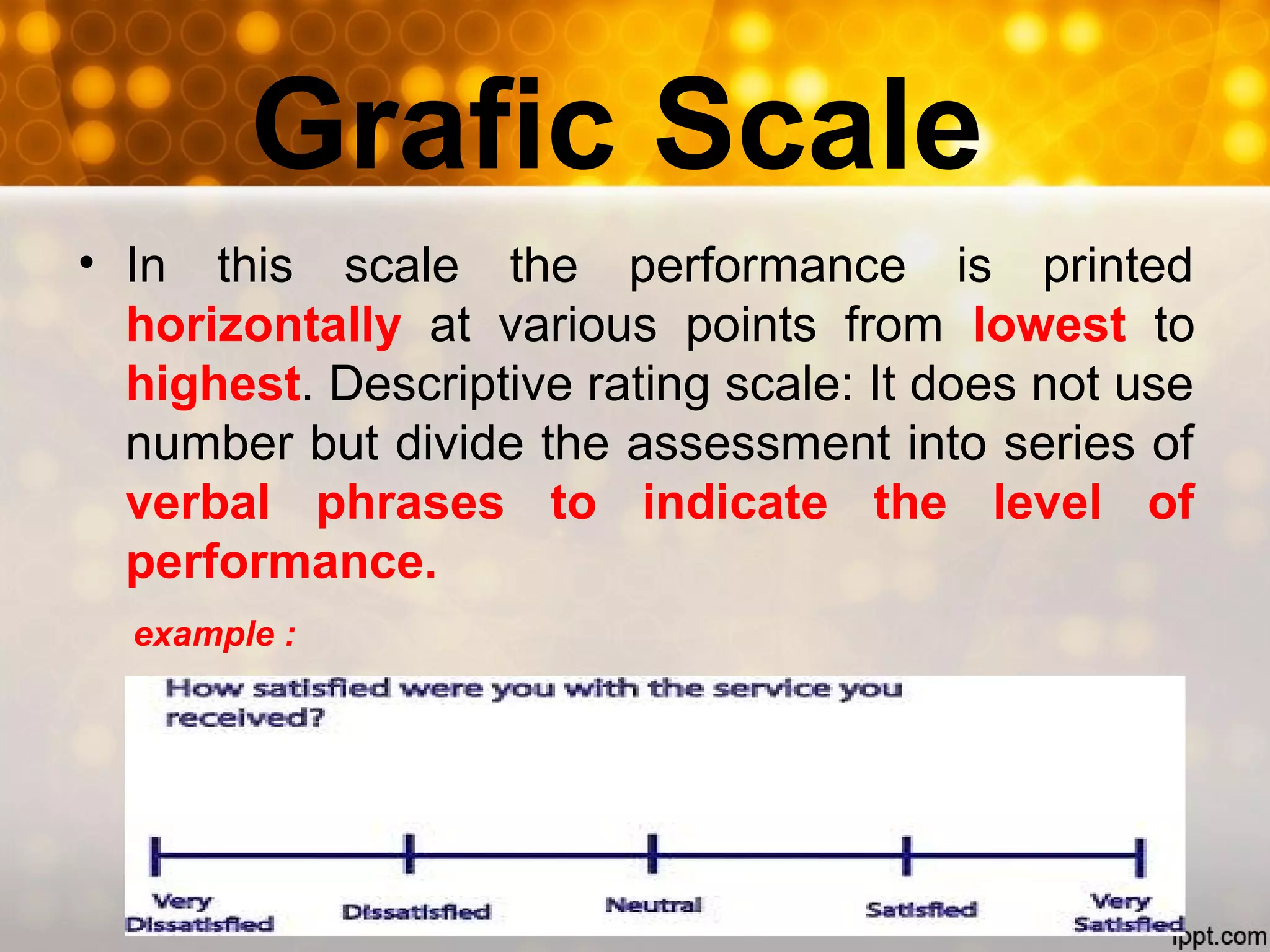 Grafic Scale

• In this scale the performance is printed horizontally at various points from lowest to highest. Descriptive rating scale: It does not use number but divide the assessment into series of verbal phrases to indicate the level of performance.

example :

How satisfied were you with the service you received?

Very Dissatisfied

Dissatisfied

Neutral

Satisfied

Very Satisfied

ippt.com